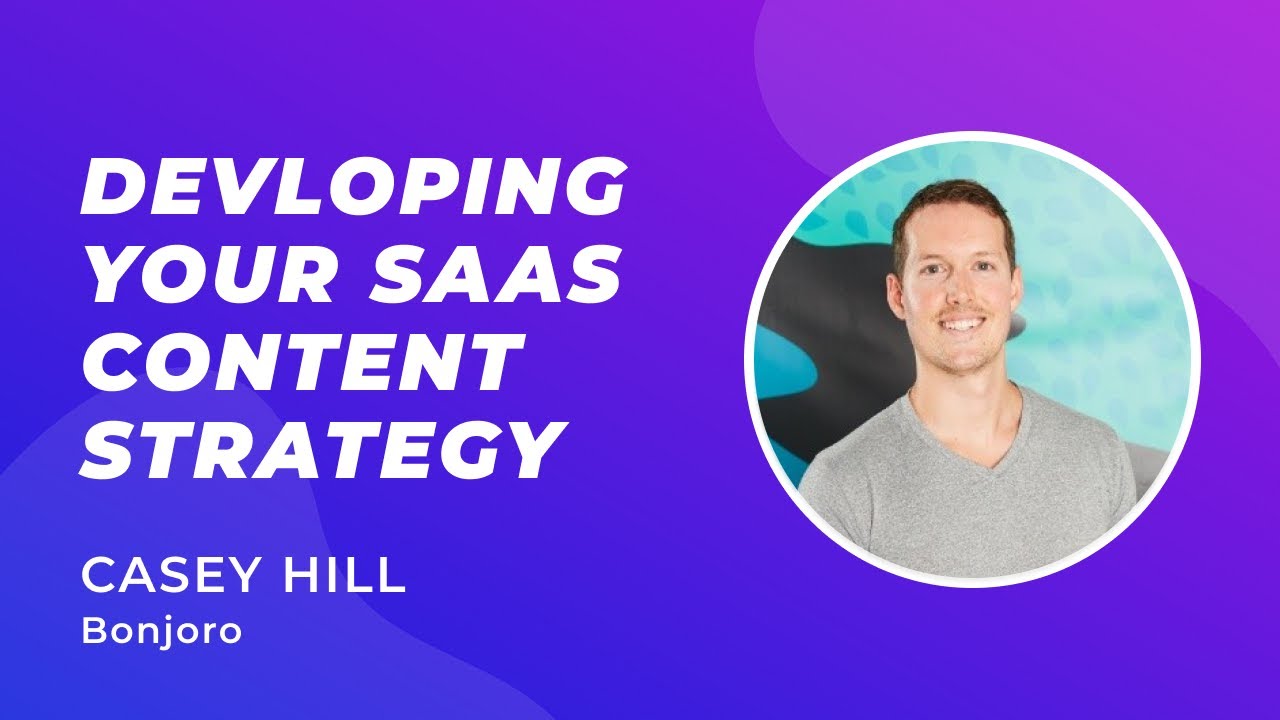 DEVLOPING YOUR SAAS CONTENT STRATEGY

CASEY HILL
Bonjoro